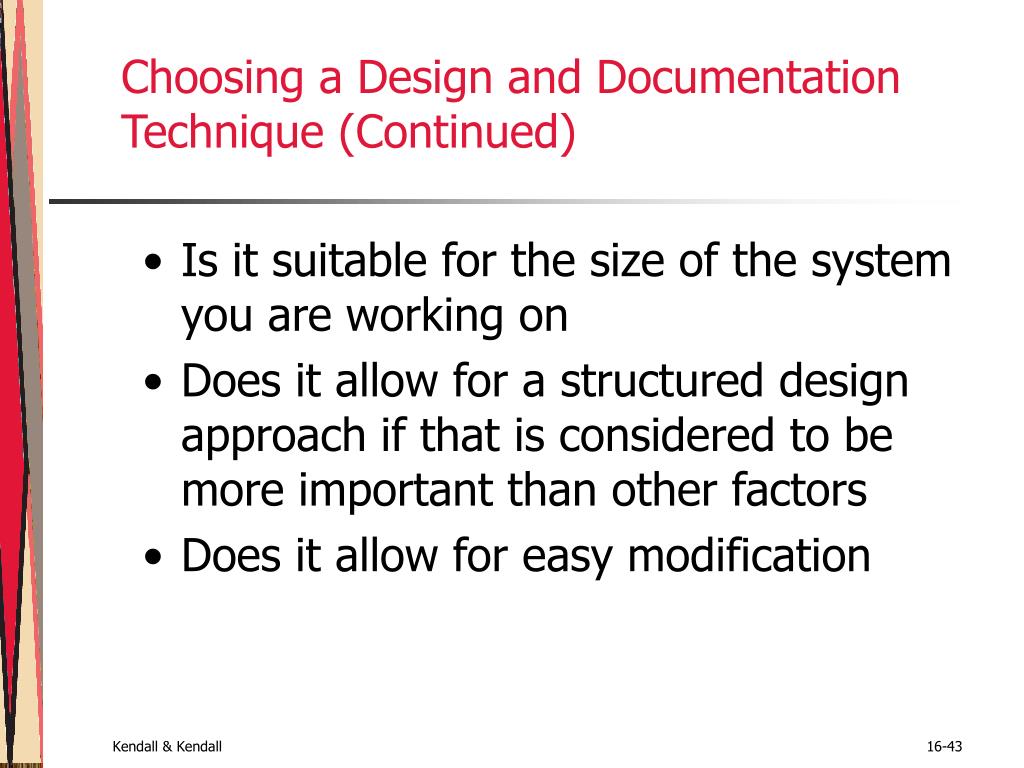 Choosing a Design and Documentation Technique (Continued)

• Is it suitable for the size of the system you are working on
• Does it allow for a structured design approach if that is considered to be more important than other factors
• Does it allow for easy modification

Kendall & Kendall

16-43